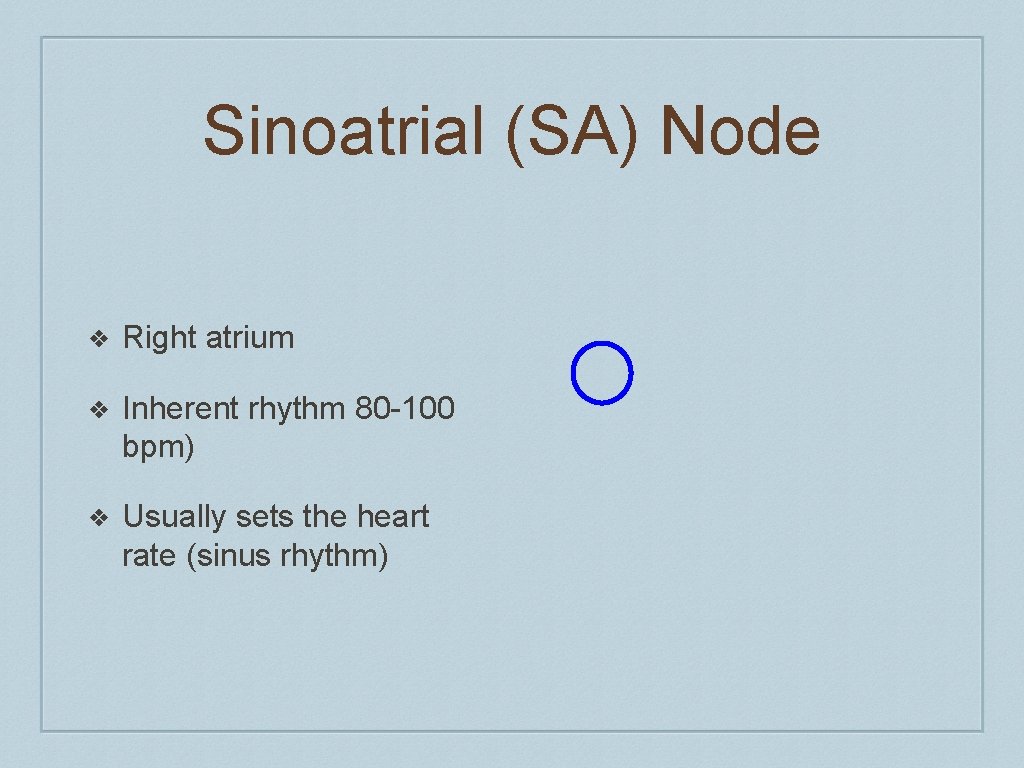 Sinoatrial (SA) Node

❖ Right atrium

❖ Inherent rhythm 80-100 bpm)

❖ Usually sets the heart rate (sinus rhythm)